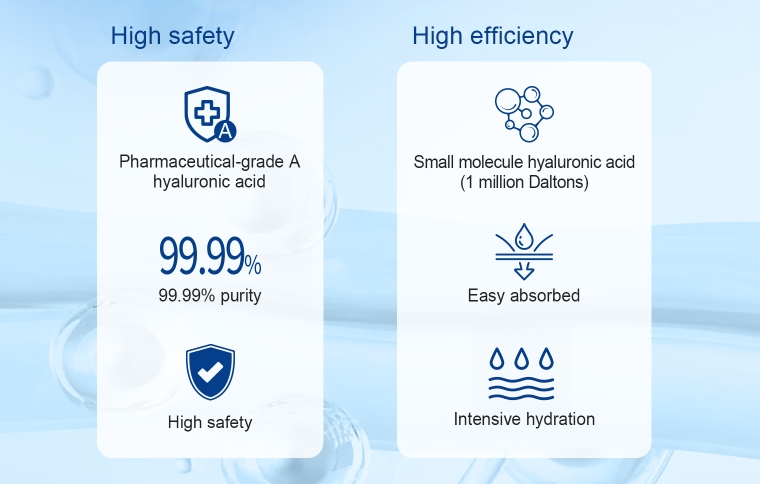 High safety

A

Pharmaceutical-grade A hyaluronic acid

99.99%

99.99% purity

High safety

High efficiency

Small molecule hyaluronic acid (1 million Daltons)

Easy absorbed

Intensive hydration